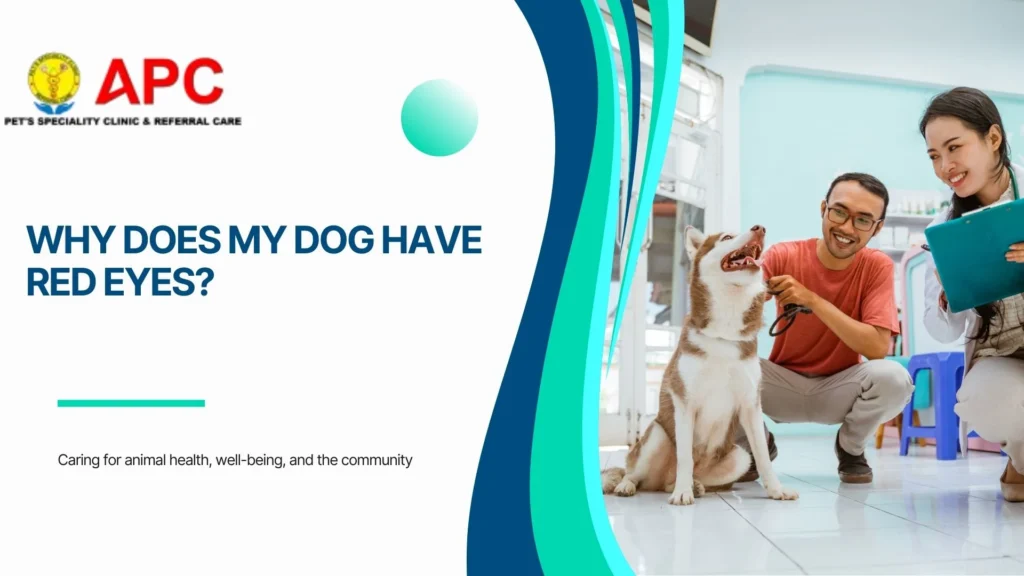 APC
PET'S SPECIALITY CLINIC & REFERRAL CARE

WHY DOES MY DOG HAVE RED EYES?

Caring for animal health, well-being, and the community